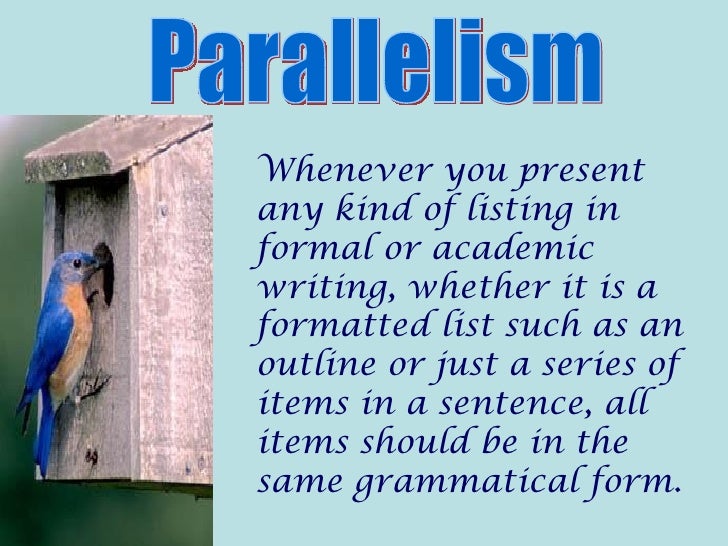 Parallelism

Whenever you present any kind of listing in formal or academic writing, whether it is a formatted list such as an outline or just a series of items in a sentence, all items should be in the same grammatical form.